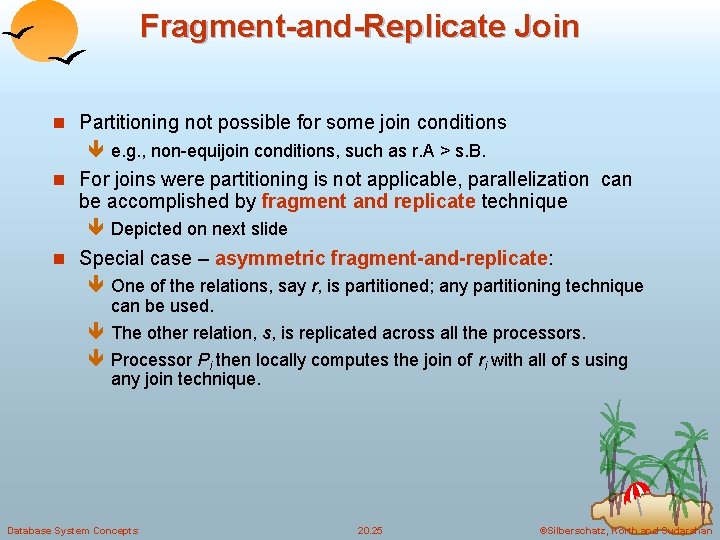 Fragment-and-Replicate Join

Partitioning not possible for some join conditions

e.g., non-equijoin conditions, such as r.A > s.B.

For joins were partitioning is not applicable, parallelization can be accomplished by fragment and replicate technique

Depicted on next slide

Special case – asymmetric fragment-and-replicate:

One of the relations, say $r$, is partitioned; any partitioning technique can be used.

The other relation, $s$, is replicated across all the processors.

Processor $P_i$ then locally computes the join of $r_i$ with all of s using any join technique.

Database System Concepts

20.25

©Silberschatz, Korth and Sudarshan